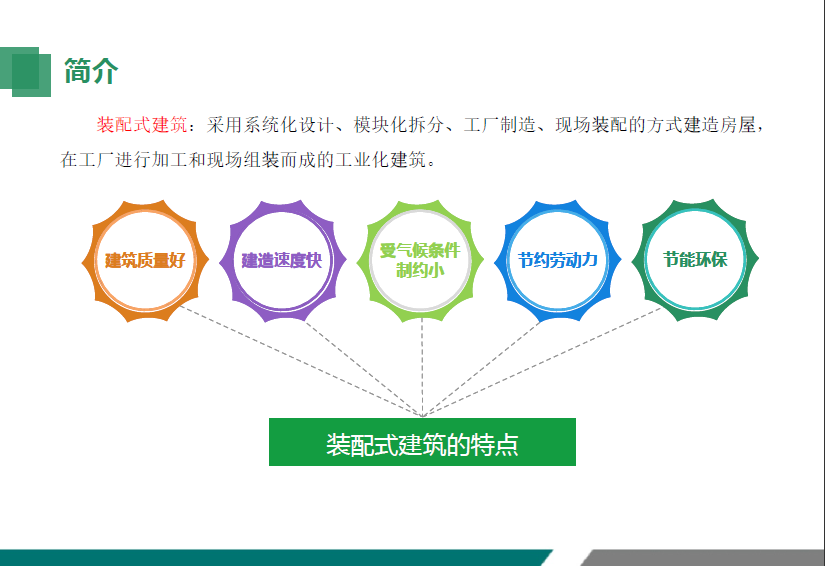 简介

装配式建筑：采用系统化设计、模块化拆分、工厂制造、现场装配的方式建造房屋，在工厂进行加工和现场组装而成的工业化建筑。

建筑质量好

建造速度快

受气候条件制约小

节约劳动力

节能环保

装配式建筑的特点